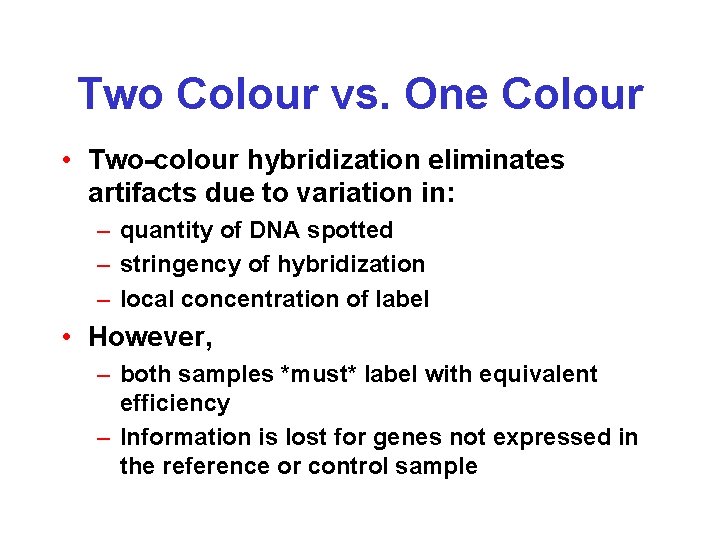 Two Colour vs. One Colour

• Two-colour hybridization eliminates artifacts due to variation in:
  – quantity of DNA spotted
  – stringency of hybridization
  – local concentration of label
• However,
  – both samples *must* label with equivalent efficiency
  – Information is lost for genes not expressed in the reference or control sample